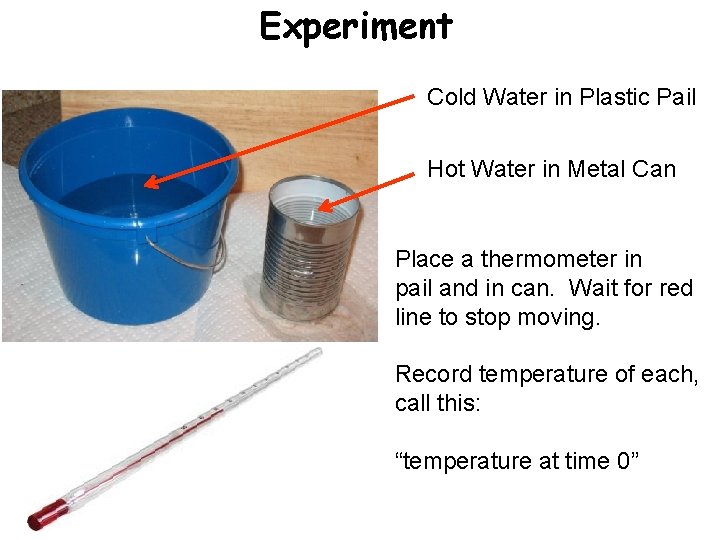 Experiment

Cold Water in Plastic Pail

Hot Water in Metal Can

Place a thermometer in pail and in can. Wait for red line to stop moving.

Record temperature of each, call this:

“temperature at time 0”